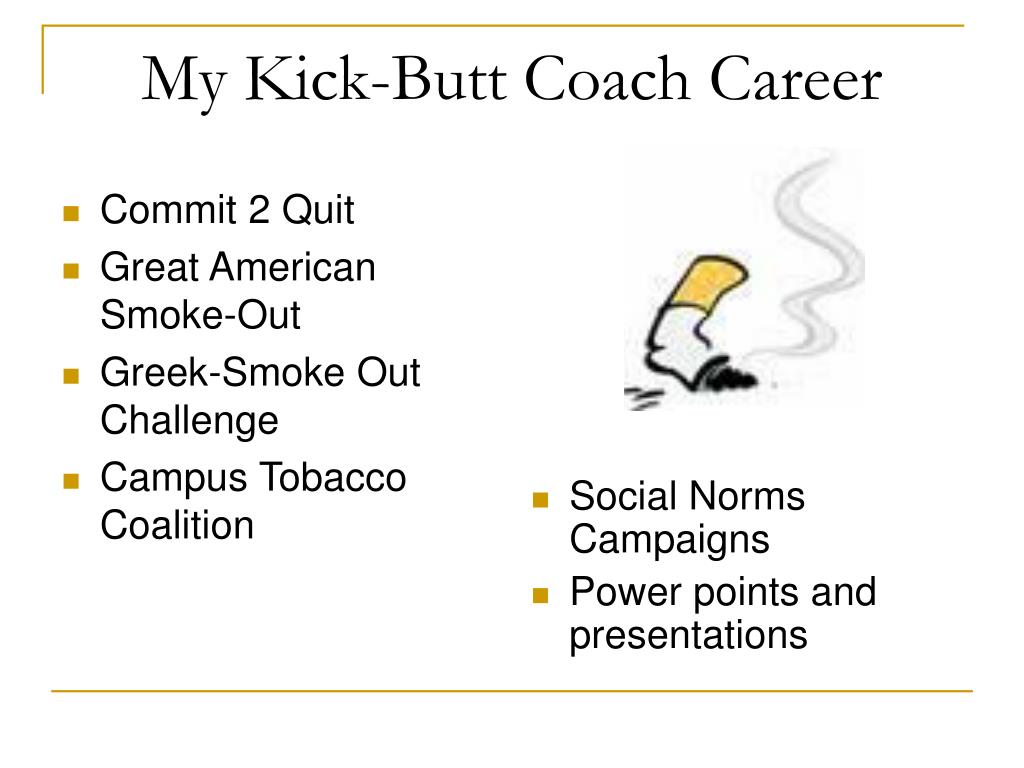 My Kick-Butt Coach Career

- Commit 2 Quit
- Great American Smoke-Out
- Greek-Smoke Out Challenge
- Campus Tobacco Coalition

- Social Norms Campaigns
- Power points and presentations